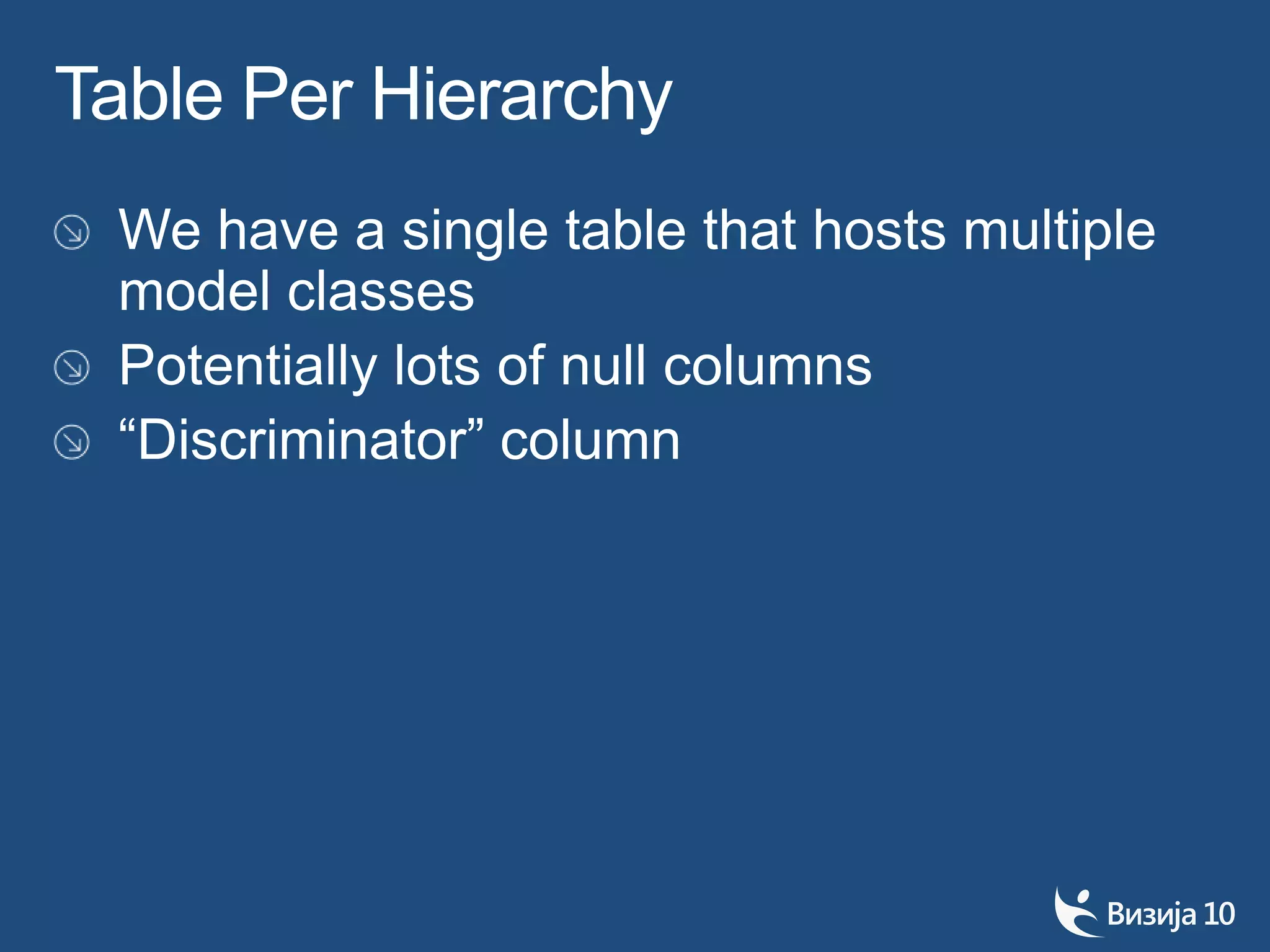 Table Per Hierarchy

We have a single table that hosts multiple model classes

Potentially lots of null columns

“Discriminator” column

Визија 10